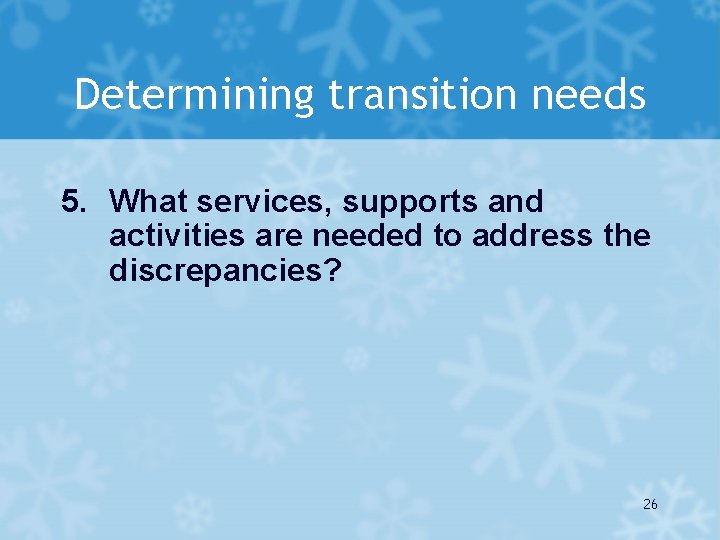 Determining transition needs

5. What services, supports and activities are needed to address the discrepancies?

26